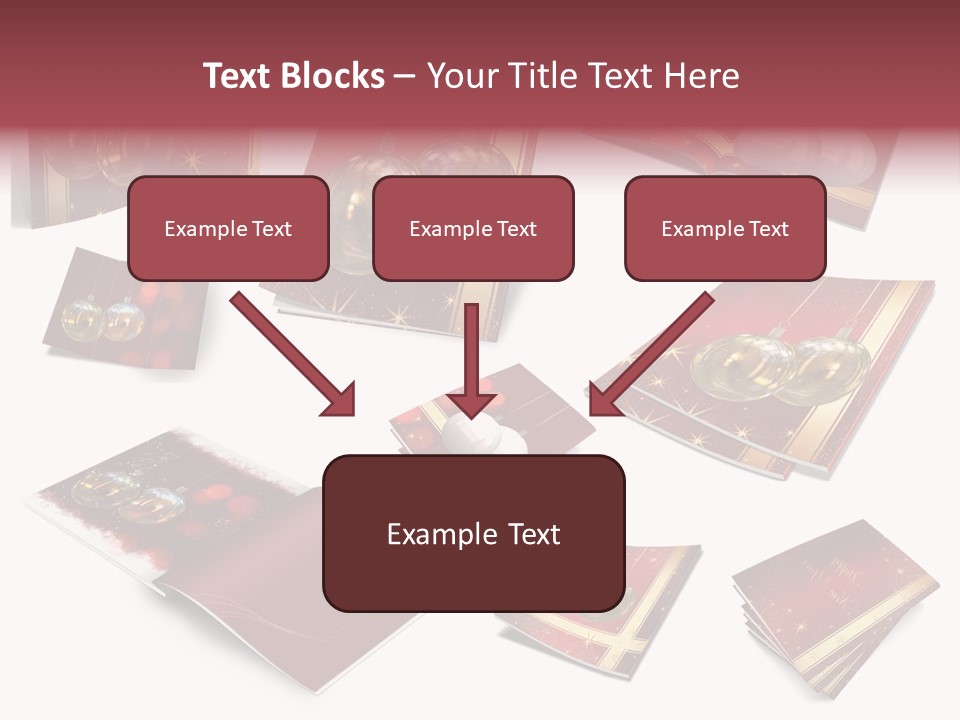 Text Blocks – Your Title Text Here

Example Text

Example Text

Example Text

Example Text